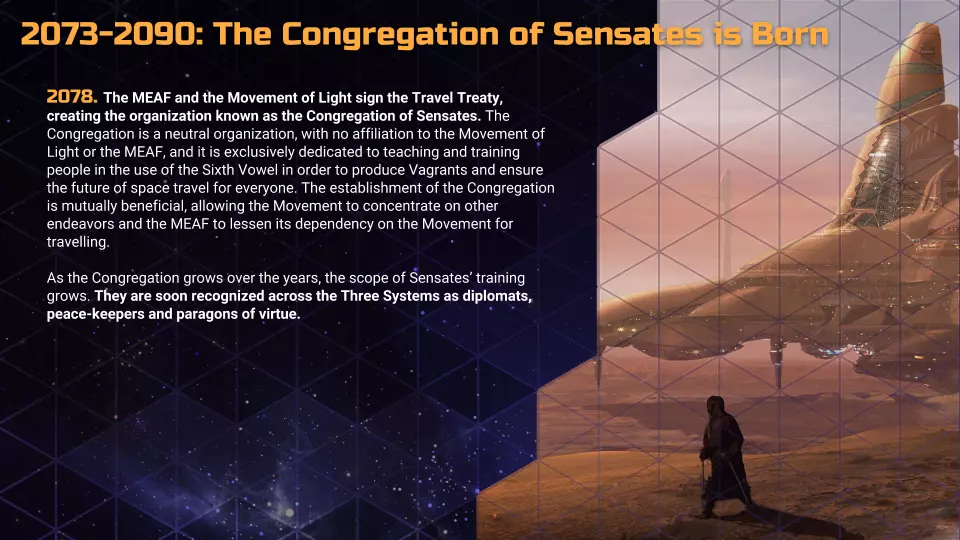 2073-2090: The Congregation of Sensates is Born

2078. The MEAF and the Movement of Light sign the Travel Treaty, creating the organization known as the Congregation of Sensates. The Congregation is a neutral organization, with no affiliation to the Movement of Light or the MEAF, and it is exclusively dedicated to teaching and training people in the use of the Sixth Vowel in order to produce Vagrants and ensure the future of space travel for everyone. The establishment of the Congregation is mutually beneficial, allowing the Movement to concentrate on other endeavors and the MEAF to lessen its dependency on the Movement for travelling.

As the Congregation grows over the years, the scope of Sensates' training grows. They are soon recognized across the Three Systems as diplomats, peace-keepers and paragons of virtue.